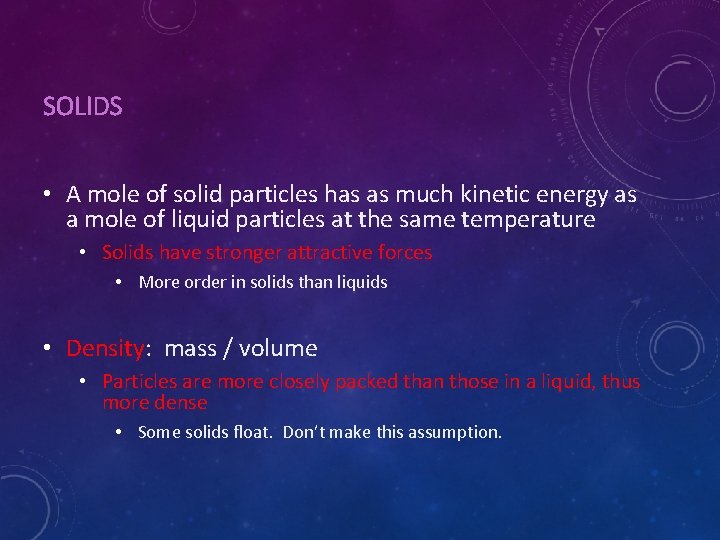 SOLIDS

• A mole of solid particles has as much kinetic energy as a mole of liquid particles at the same temperature

• Solids have stronger attractive forces

• More order in solids than liquids

• Density: mass / volume

• Particles are more closely packed than those in a liquid, thus more dense

• Some solids float. Don't make this assumption.